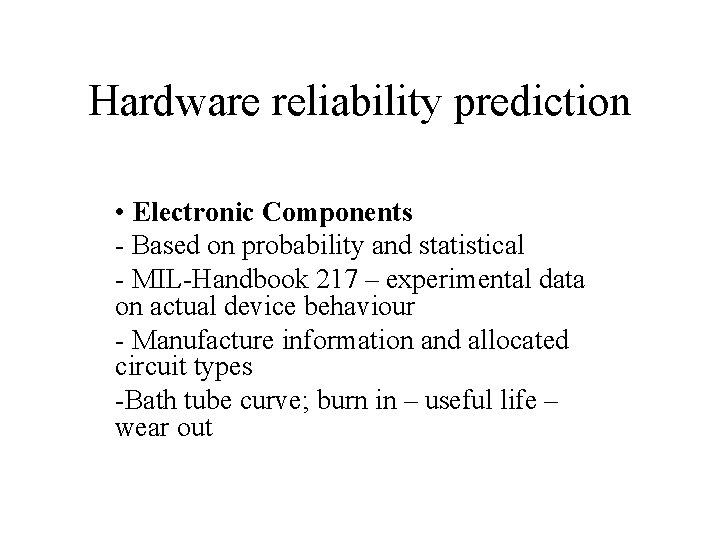 Hardware reliability prediction

• Electronic Components
- Based on probability and statistical
- MIL-Handbook 217 – experimental data on actual device behaviour
- Manufacture information and allocated circuit types
-Bath tube curve; burn in – useful life – wear out